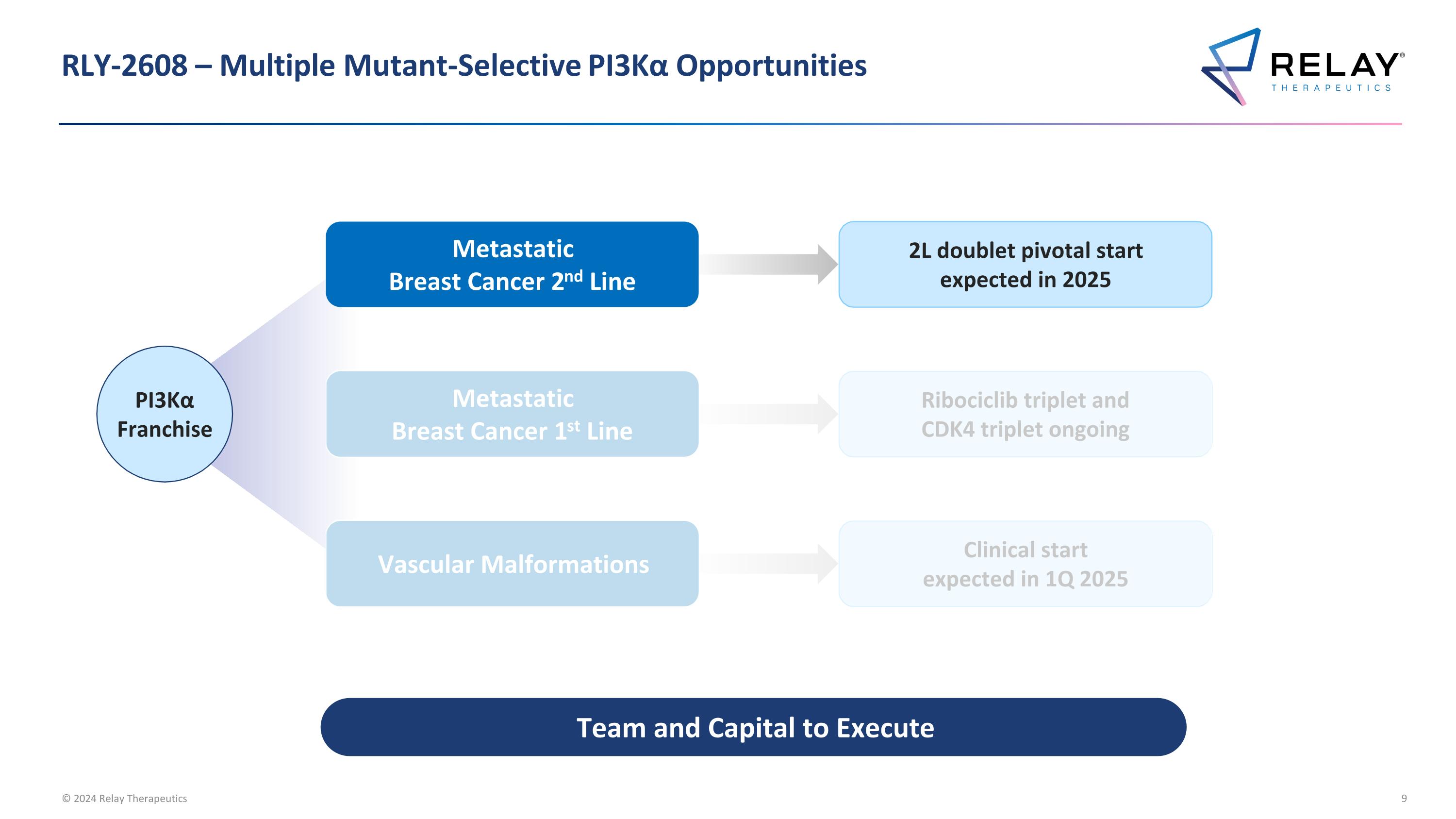 RLY-2608 – Multiple Mutant-Selective PI3Kα Opportunities

RELAY® THERAPEUTICS

PI3Kα Franchise

Metastatic Breast Cancer 2$^{nd}$ Line

2L doublet pivotal start expected in 2025

Metastatic Breast Cancer 1$^{st}$ Line

Ribociclib triplet and CDK4 triplet ongoing

Vascular Malformations

Clinical start expected in 1Q 2025

Team and Capital to Execute

© 2024 Relay Therapeutics

9